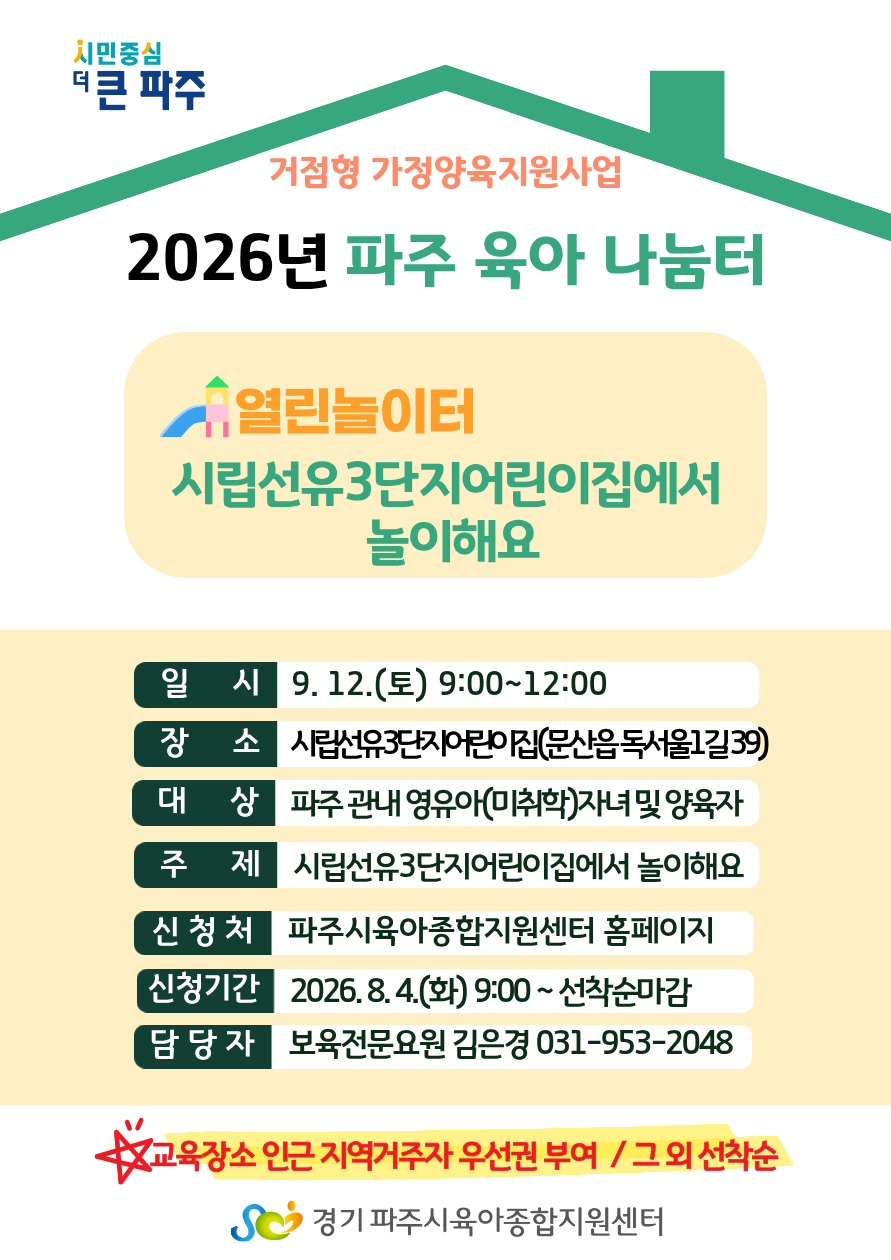 시민중심
더 큰 파주

거점형 가정양육지원사업

2026년 파주 육아 나눔터

열린놀이터
시립선유3단지어린이집에서 놀이해요

| 일 시 | 9. 12.(토) 9:00~12:00 |
|---|---|
| 장 소 | 시립선유3단지어린이집(문산읍 독서울1길39) |
| 대 상 | 파주 관내 영유아(미취학)자녀 및 양육자 |
| 주 제 | 시립선유3단지어린이집에서 놀이해요 |
| 신 청 처 | 파주시육아종합지원센터 홈페이지 |
| 신청기간 | 2026. 8. 4.(화) 9:00 ~ 선착순마감 |
| 담 당 자 | 보육전문요원 김은경 031-953-2048 |

교육장소 인근 지역거주자 우선권 부여 / 그 외 선착순

경기 파주시육아종합지원센터